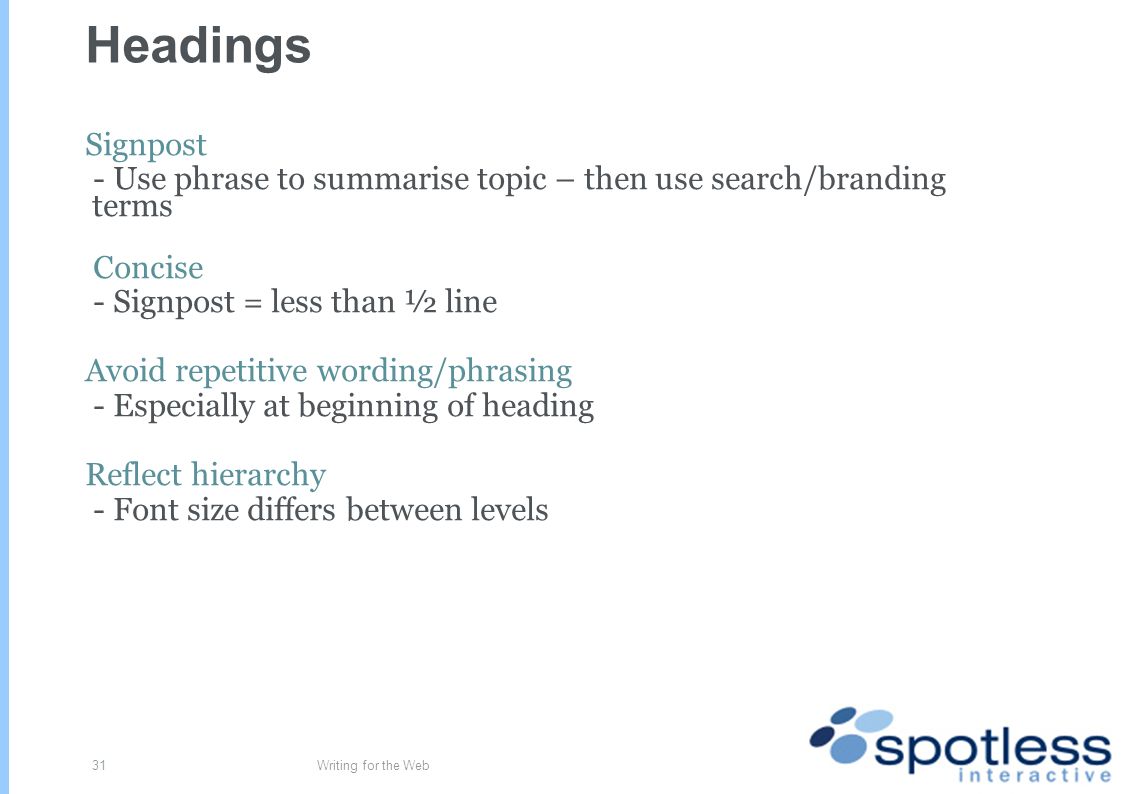 Headings

Signpost
- Use phrase to summarise topic – then use search/branding terms

Concise
- Signpost = less than ½ line

Avoid repetitive wording/phrasing
- Especially at beginning of heading

Reflect hierarchy
- Font size differs between levels

31 Writing for the Web

spotless interactive